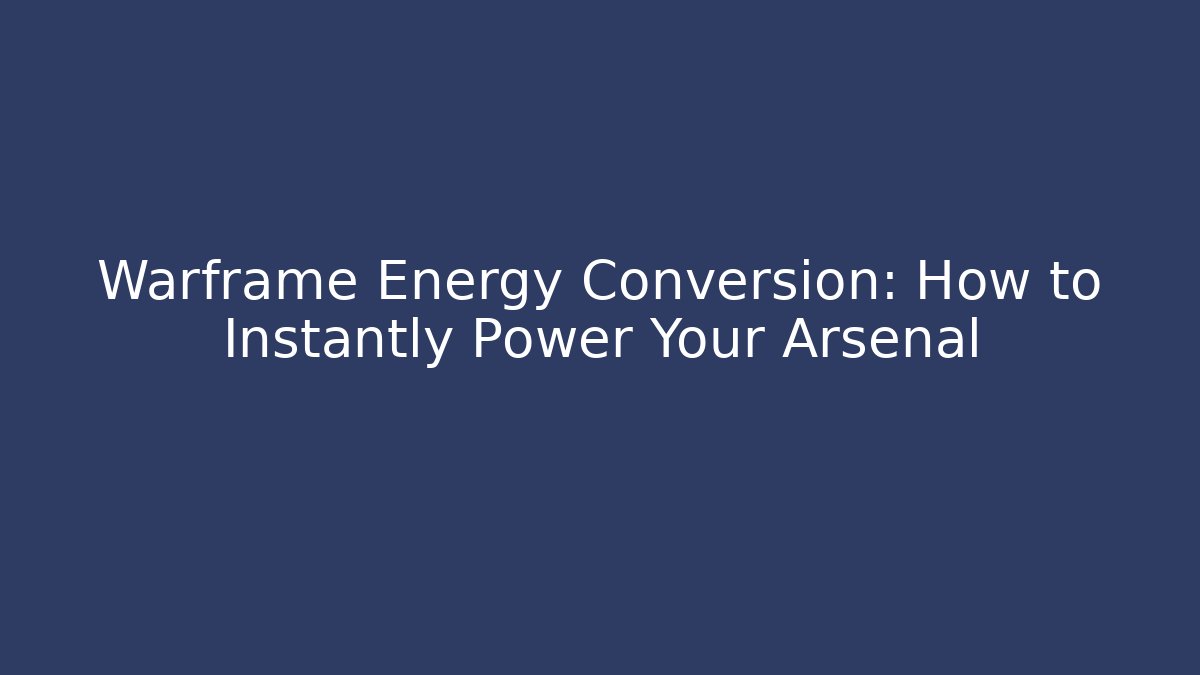 Warframe Energy Conversion: How to Instantly Power Your Arsenal